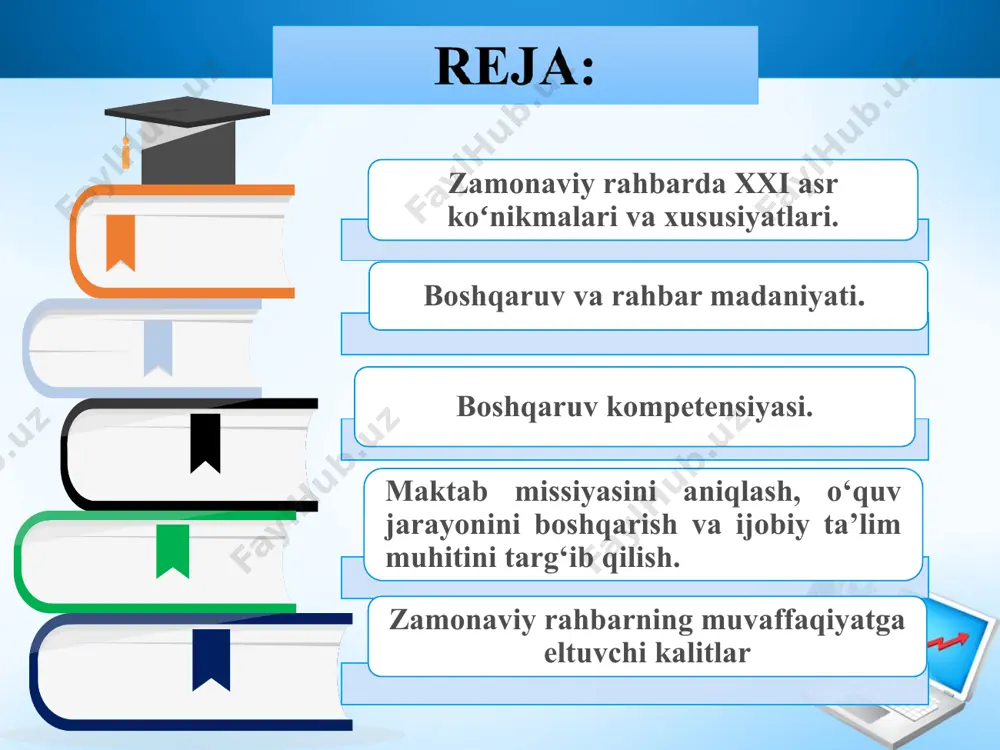 REJA:

Zamonaviy rahbarda XXI asr ko‘nikmalari va xususiyatlari.

Boshqaruv va rahbar madaniyati.

Boshqaruv kompetensiyasi.

Maktab missiyasini aniqlash, o‘quv jarayonini boshqarish va ijobiy ta’lim muhitini targ‘ib qilish.

Zamonaviy rahbarning muvaffaqiyatga eltuvchi kalitlar

FaylHub.uz